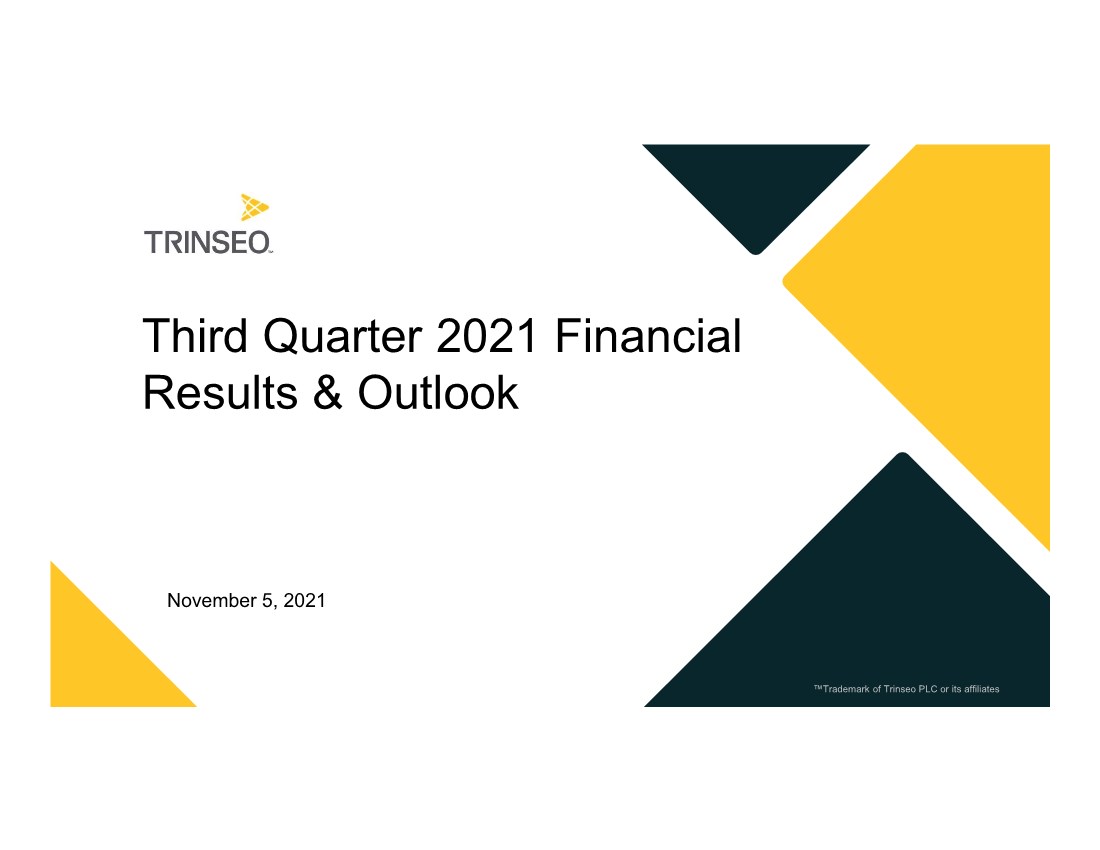 TRINSEO™

Third Quarter 2021 Financial Results & Outlook

November 5, 2021

™Trademark of Trinseo PLC or its affiliates